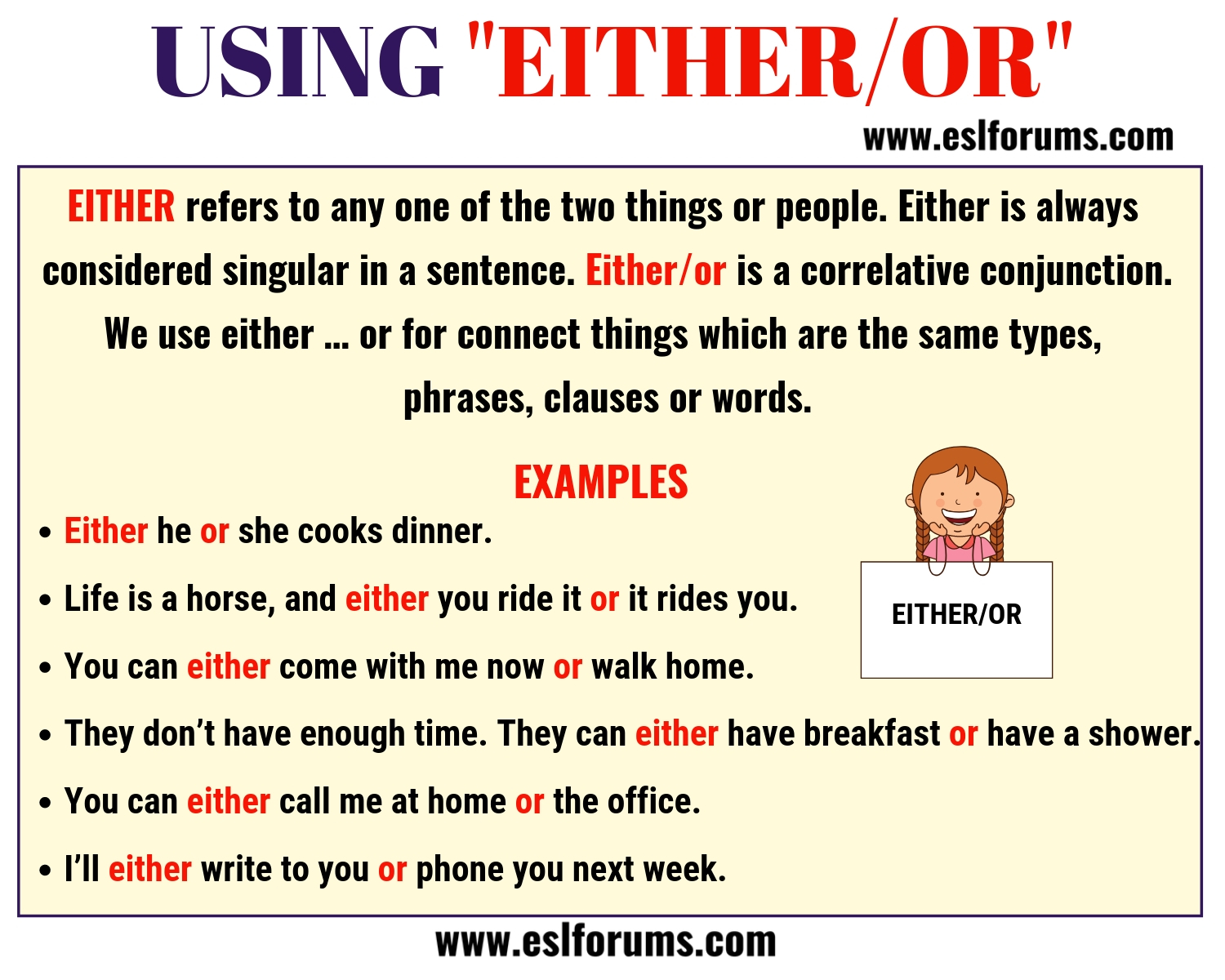 USING "EITHER/OR"

www.eslforums.com

EITHER refers to any one of the two things or people. Either is always considered singular in a sentence. Either/or is a correlative conjunction. We use either ... or for connect things which are the same types, phrases, clauses or words.

EXAMPLES

• Either he or she cooks dinner.

• Life is a horse, and either you ride it or it rides you.

• You can either come with me now or walk home.

• They don't have enough time. They can either have breakfast or have a shower.

• You can either call me at home or the office.

• I'll either write to you or phone you next week.

EITHER/OR

www.eslforums.com